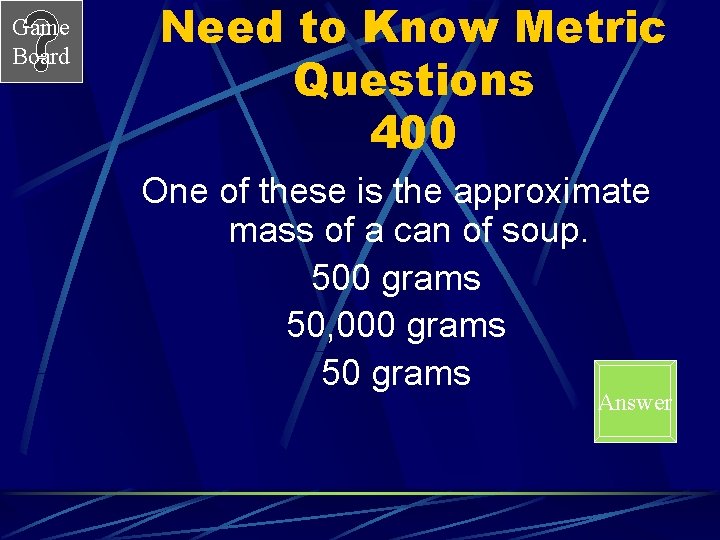 Game Board

Need to Know Metric Questions
400

One of these is the approximate mass of a can of soup.

500 grams

50,000 grams

50 grams

Answer